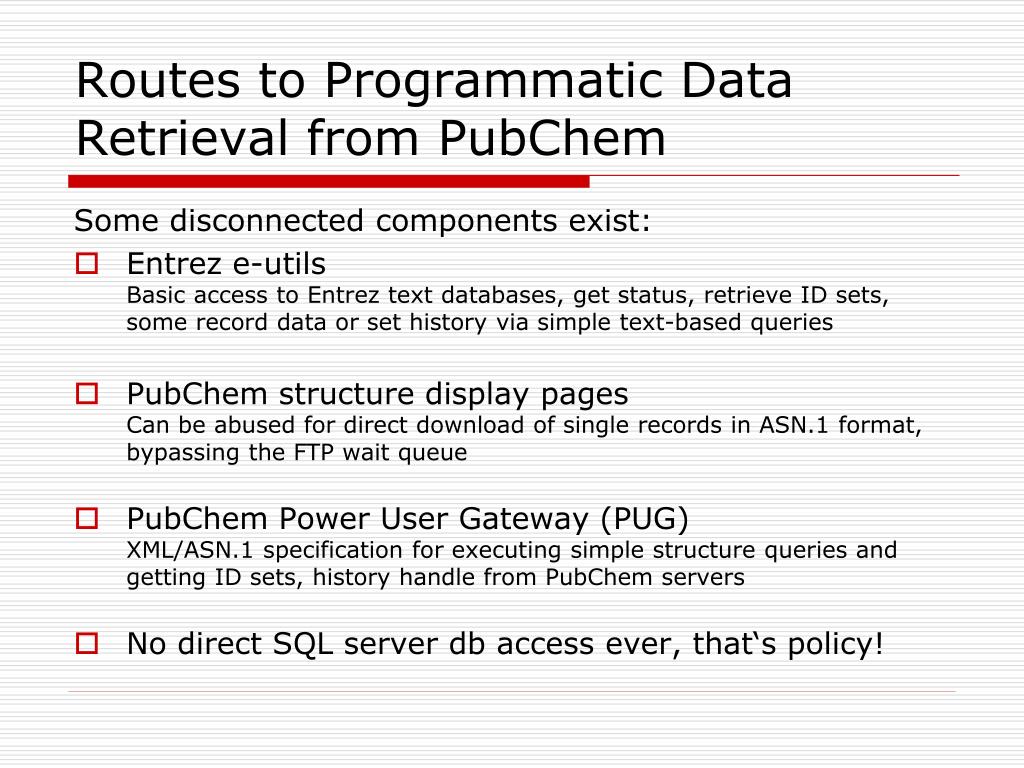 Routes to Programmatic Data Retrieval from PubChem

Some disconnected components exist:

Entrez e-utils
Basic access to Entrez text databases, get status, retrieve ID sets, some record data or set history via simple text-based queries

PubChem structure display pages
Can be abused for direct download of single records in ASN.1 format, bypassing the FTP wait queue

PubChem Power User Gateway (PUG)
XML/ASN.1 specification for executing simple structure queries and getting ID sets, history handle from PubChem servers

No direct SQL server db access ever, that‘s policy!